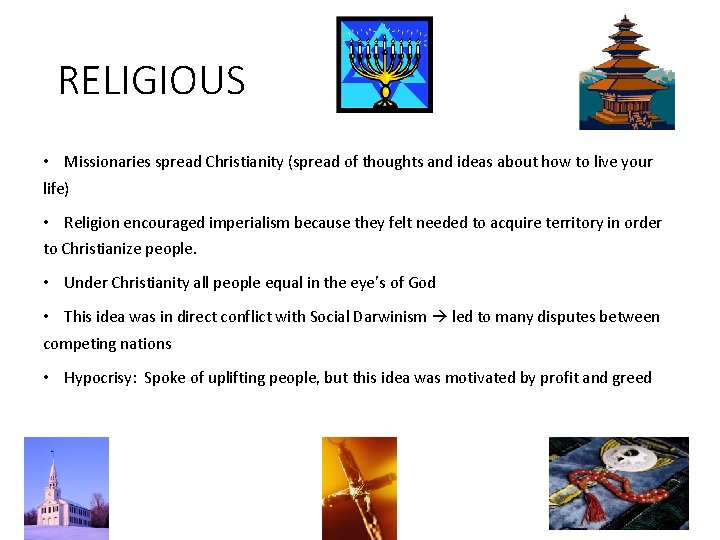 RELIGIOUS

• Missionaries spread Christianity (spread of thoughts and ideas about how to live your life)

• Religion encouraged imperialism because they felt needed to acquire territory in order to Christianize people.

• Under Christianity all people equal in the eye's of God

• This idea was in direct conflict with Social Darwinism → led to many disputes between competing nations

• Hypocrisy: Spoke of uplifting people, but this idea was motivated by profit and greed